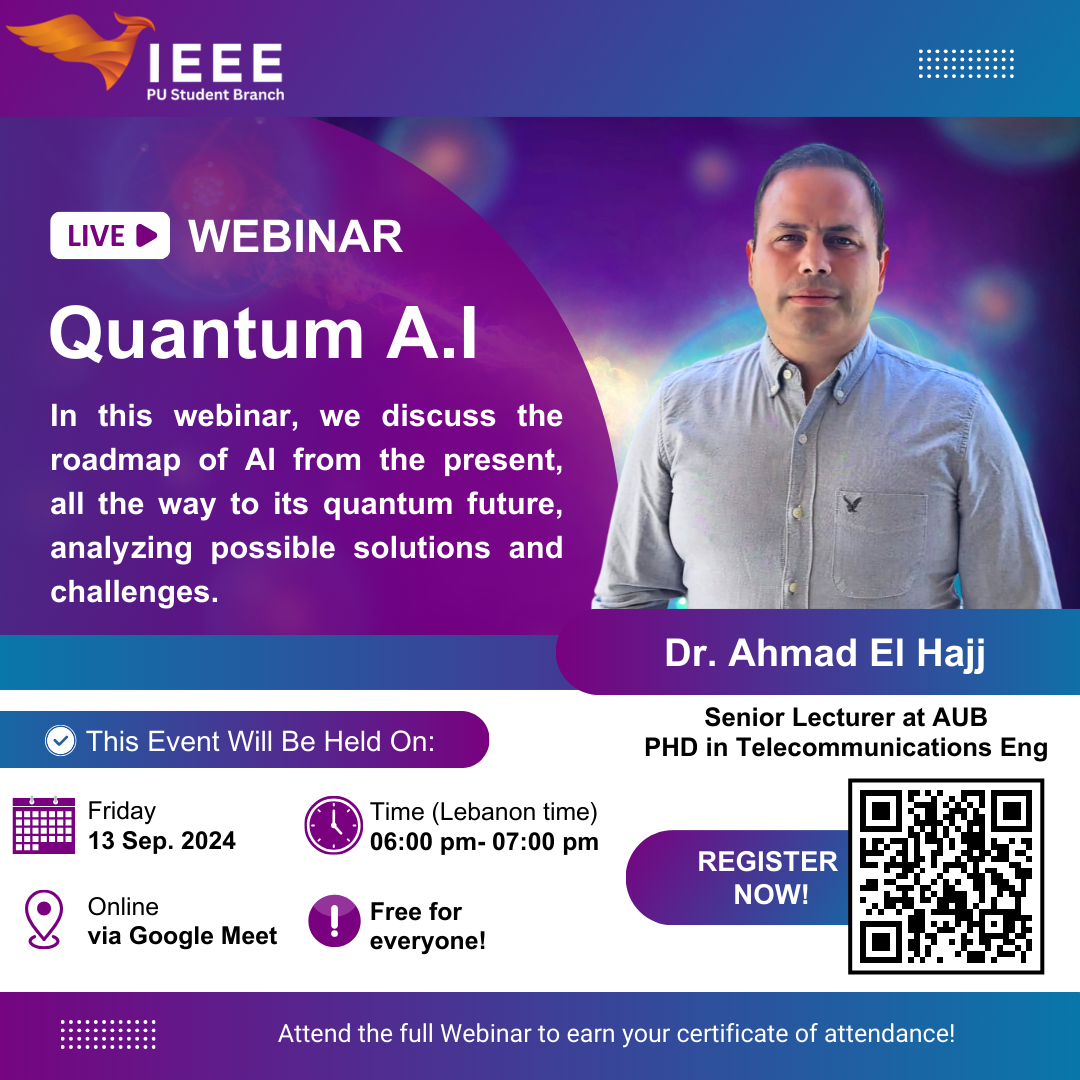 IEEE
PU Student Branch

LIVE WEBINAR

Quantum A.I

In this webinar, we discuss the roadmap of AI from the present, all the way to its quantum future, analyzing possible solutions and challenges.

Dr. Ahmad El Hajj

Senior Lecturer at AUB
PHD in Telecommunications Eng

This Event Will Be Held On:

Friday
13 Sep. 2024

Time (Lebanon time)
06:00 pm- 07:00 pm

Online
via Google Meet

Free for everyone!

REGISTER NOW!

Attend the full Webinar to earn your certificate of attendance!